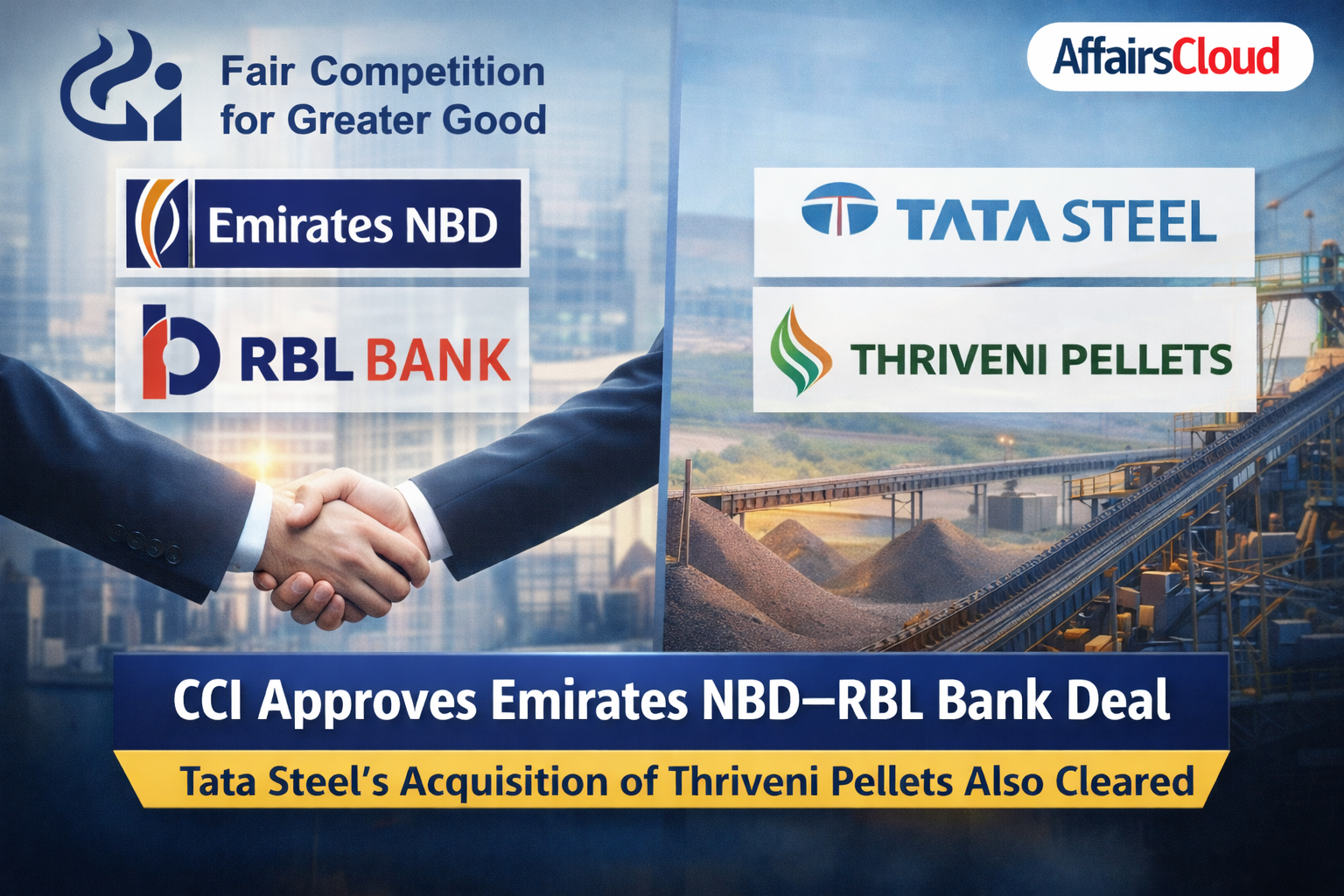 Fair Competition for Greater Good

AffairsCloud

Emirates NBD

RBL BANK

TATA STEEL

THRIVENI PELLETS

CCI Approves Emirates NBD–RBL Bank Deal

Tata Steel's Acquisition of Thriveni Pellets Also Cleared